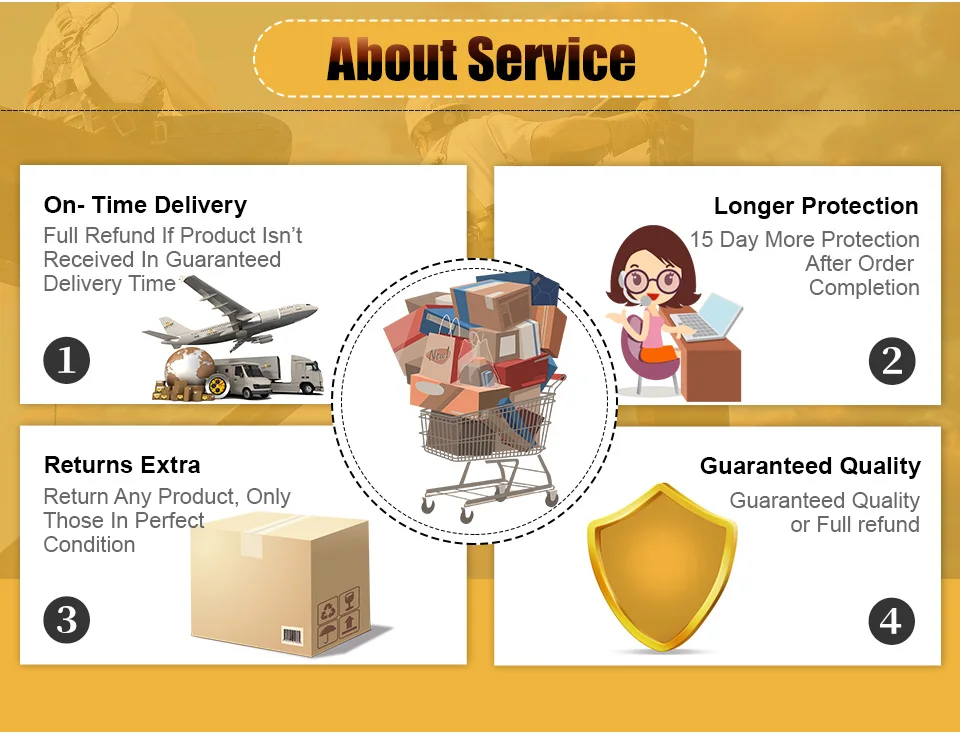 About Service

On- Time Delivery
Full Refund If Product Isn't Received In Guaranteed Delivery Time

1

Longer Protection
15 Day More Protection After Order Completion

2

Returns Extra
Return Any Product, Only Those In Perfect Condition

3

Guaranteed Quality
Guaranteed Quality or Full refund

4